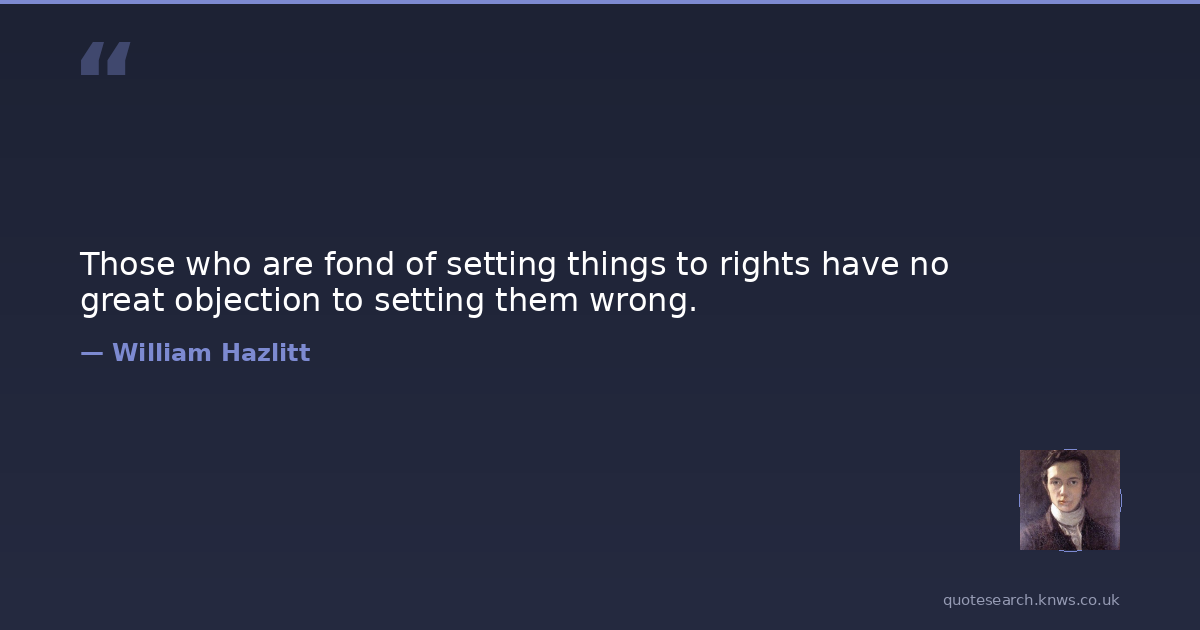 “

Those who are fond of setting things to rights have no great objection to setting them wrong.

— William Hazlitt

quotesearch.knws.co.uk